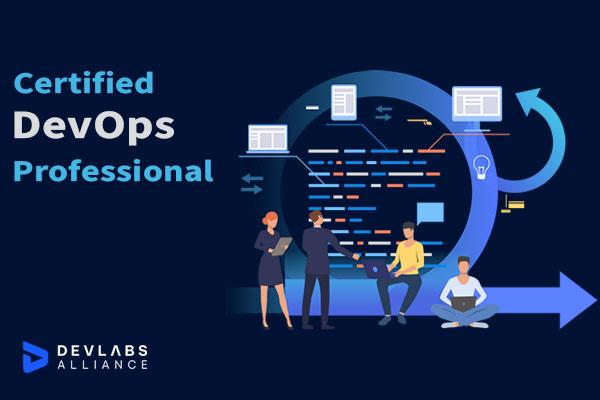 Certified
DevOps
Professional

DEVLABS
ALLIANCE